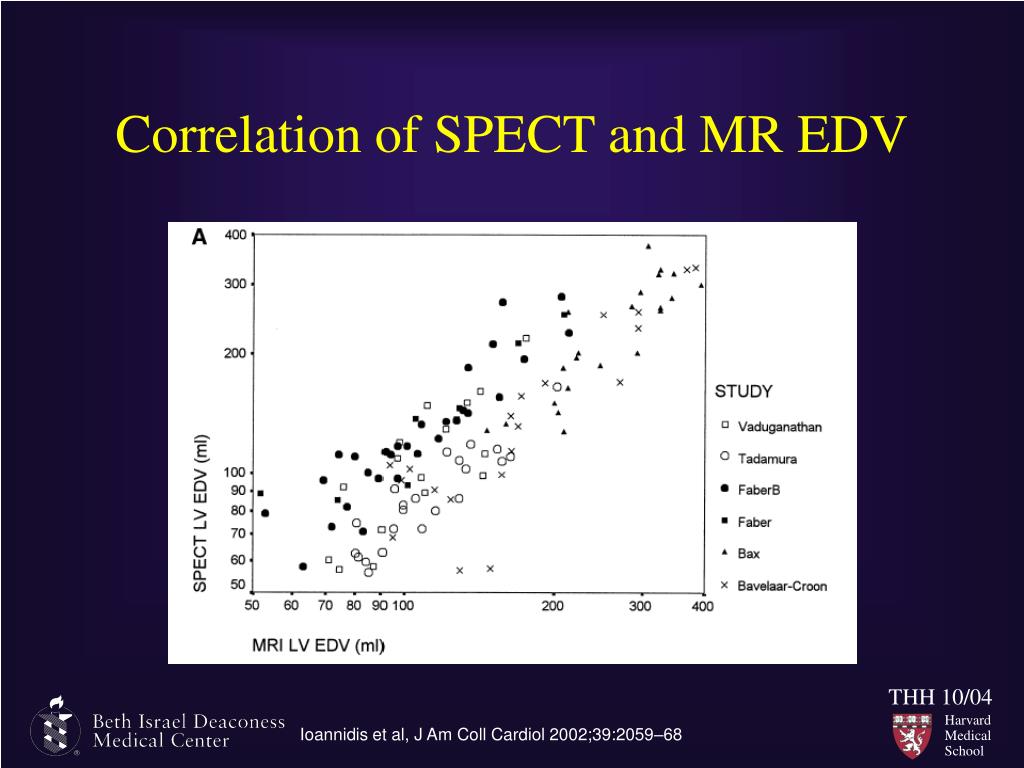 Correlation of SPECT and MR EDV

A

400
300
200
100
90
80
70
60
50

SPECT LV EDV (ml)

50 60 70 80 90 100 200 300 400

MRI LV EDV (ml)

STUDY
Vaduganathan
Tadamura
FaberB
Faber
Bax
Bavelaar-Croon

Beth Israel Deaconess Medical Center

Ioannidis et al, J Am Coll Cardiol 2002;39:2059–68

THH 10/04

Harvard Medical School